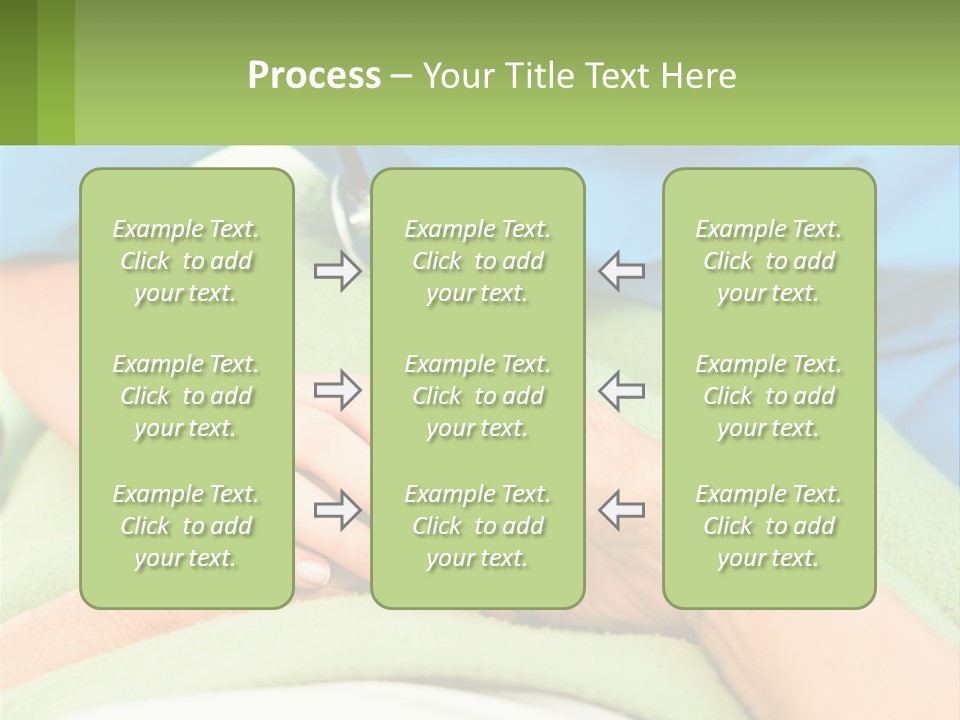 Process – Your Title Text Here

Example Text. Click to add your text.

Example Text. Click to add your text.

Example Text. Click to add your text.

Example Text. Click to add your text.

Example Text. Click to add your text.

Example Text. Click to add your text.

Example Text. Click to add your text.

Example Text. Click to add your text.

Example Text. Click to add your text.